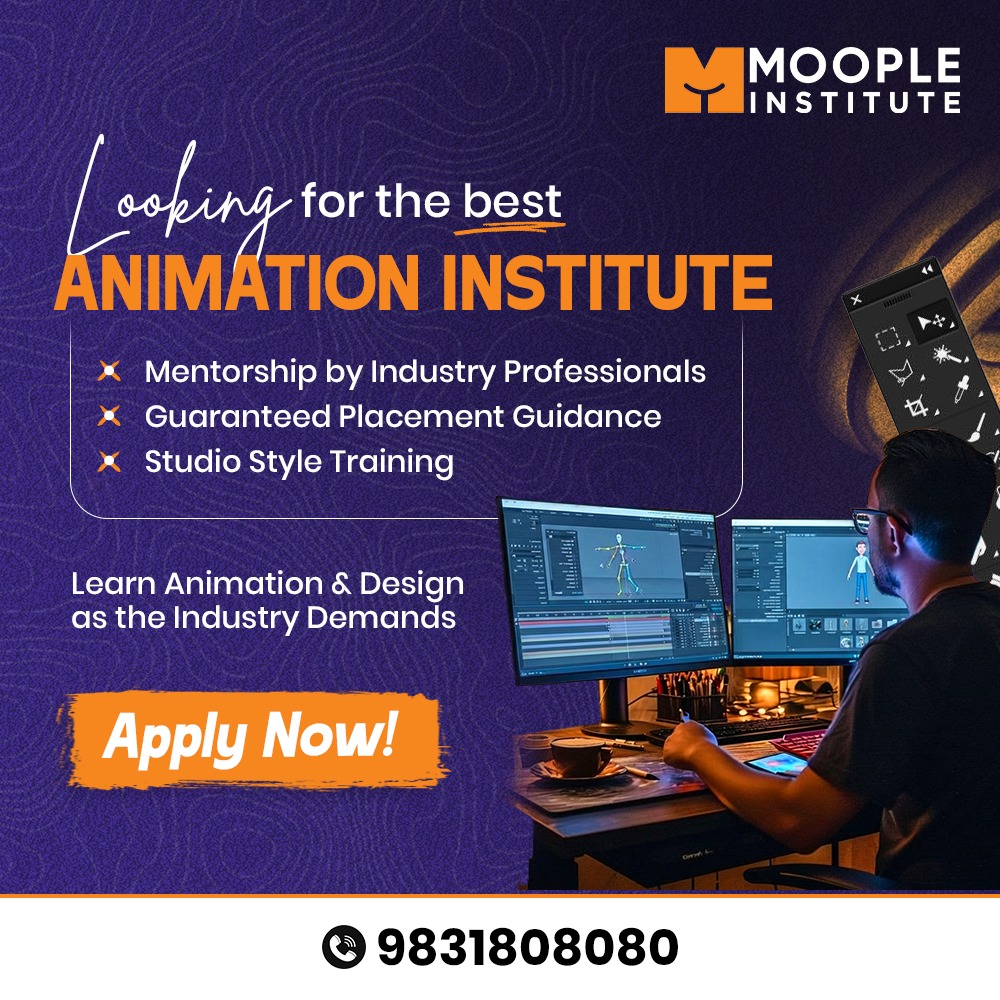 MOOPLE INSTITUTE

Looking for the best
ANIMATION INSTITUTE

Mentorship by Industry Professionals
Guaranteed Placement Guidance
Studio Style Training

Learn Animation & Design as the Industry Demands

Apply Now!

9831808080